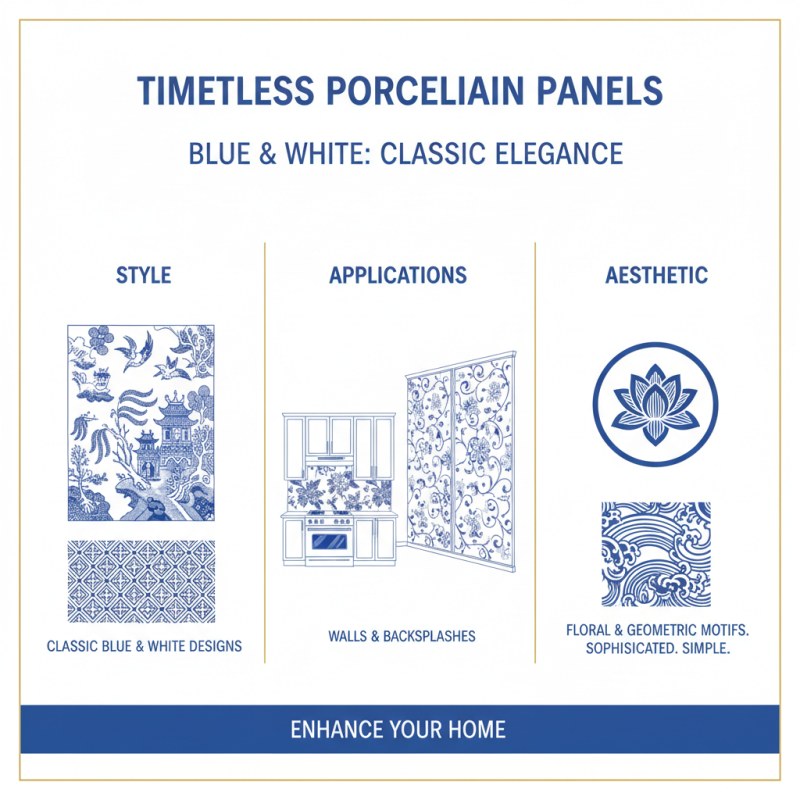 TIMETLESS PORCELIAIN PANELS

BLUE & WHITE: CLASSIC ELEGANCE

STYLE

CLASSIC BLUE & WHITE DESIGNS

APPLICATIONS

WALLS & BACKSPLASHES

AESTHETIC

FLORAL & GEOMETRIC MOTIFS. SOPHISICATED. SIMPLE.

ENHANCE YOUR HOME